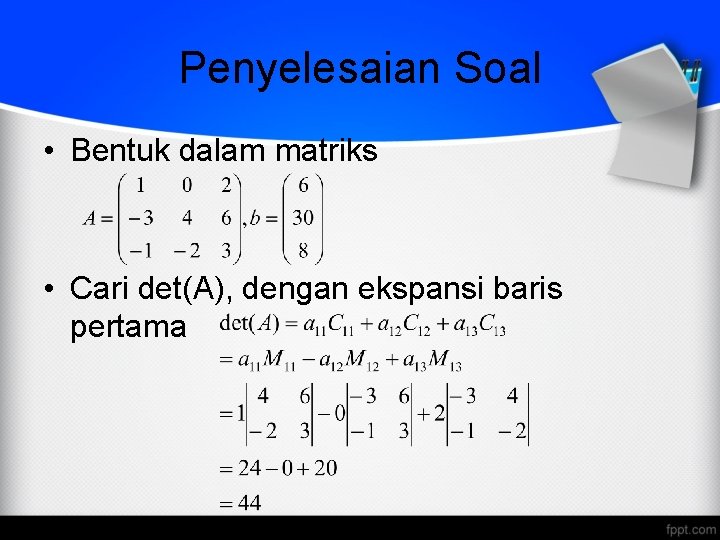 Penyelesaian Soal

• Bentuk dalam matriks

$A = \begin{pmatrix} 1 & 0 & 2 \\ -3 & 4 & 6 \\ -1 & -2 & 3 \end{pmatrix}, b = \begin{pmatrix} 6 \\ 30 \\ 8 \end{pmatrix}$

• Cari det(A), dengan ekspansi baris pertama

$\det(A) = a_{11}C_{11} + a_{12}C_{12} + a_{13}C_{13}$

$= a_{11}M_{11} - a_{12}M_{12} + a_{13}M_{13}$

$= 1\begin{vmatrix} 4 & 6 \\ -2 & 3 \end{vmatrix} - 0\begin{vmatrix} -3 & 6 \\ -1 & 3 \end{vmatrix} + 2\begin{vmatrix} -3 & 4 \\ -1 & -2 \end{vmatrix}$

$= 24 - 0 + 20$

$= 44$

fppt.com